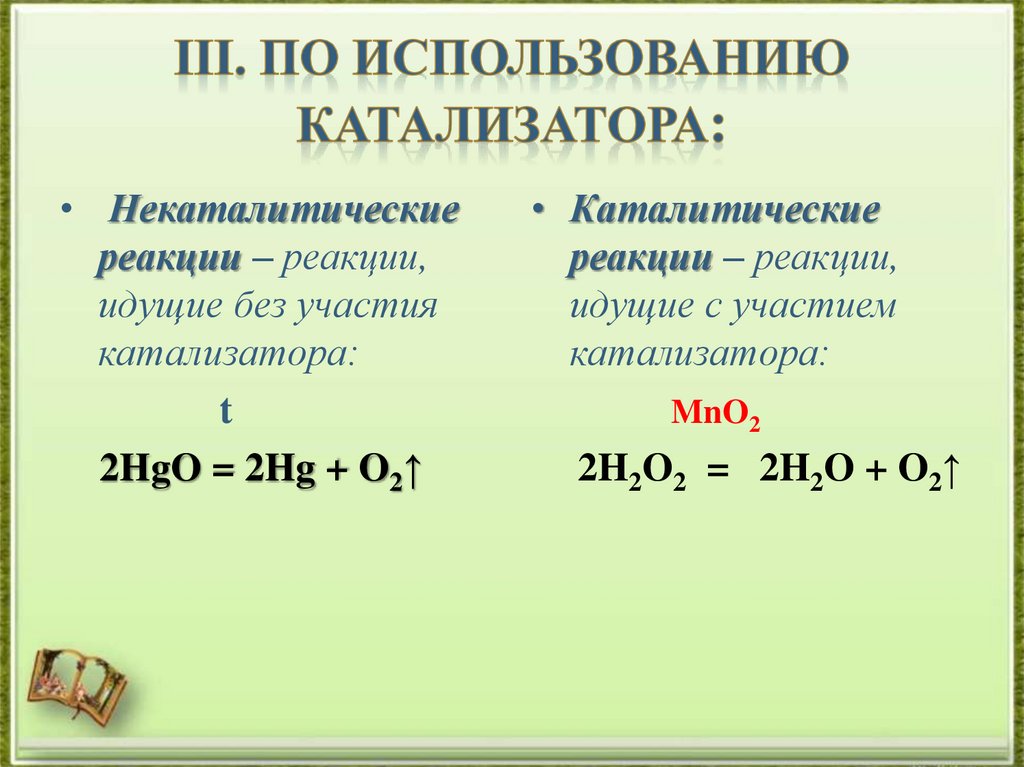 III. ПО ИСПОЛЬЗОВАНИЮ КАТАЛИЗАТОРА:

• Некаталитические реакции – реакции, идущие без участия катализатора:

t

$2HgO = 2Hg + O_2\uparrow$

• Каталитические реакции – реакции, идущие с участием катализатора:

$MnO_2$

$2H_2O_2 = 2H_2O + O_2\uparrow$